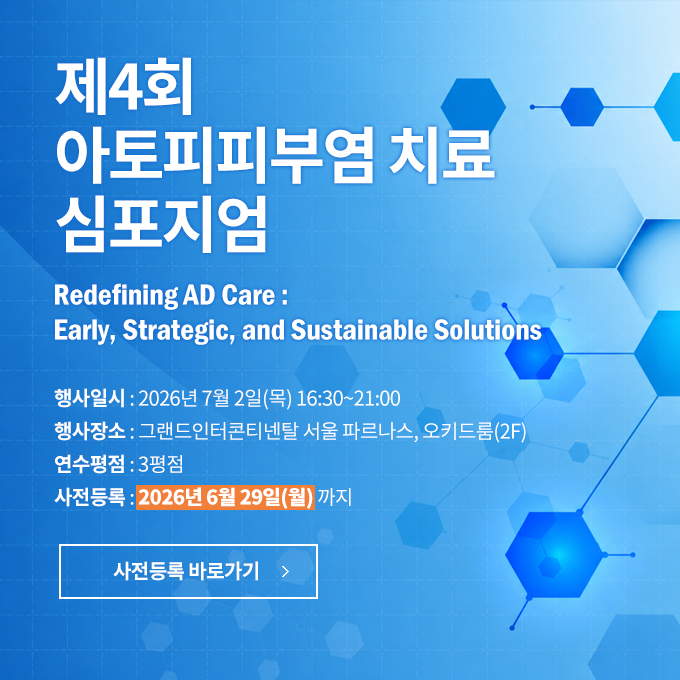 제4회
아토피피부염 치료
심포지엄

Redefining AD Care :
Early, Strategic, and Sustainable Solutions

행사일시 : 2026년 7월 2일(목) 16:30~21:00
행사장소 : 그랜드인터콘티넨탈 서울 파르나스, 오키드룸(2F)
연수평점 : 3평점
사전등록 : 2026년 6월 29일(월) 까지

사전등록 바로가기 >